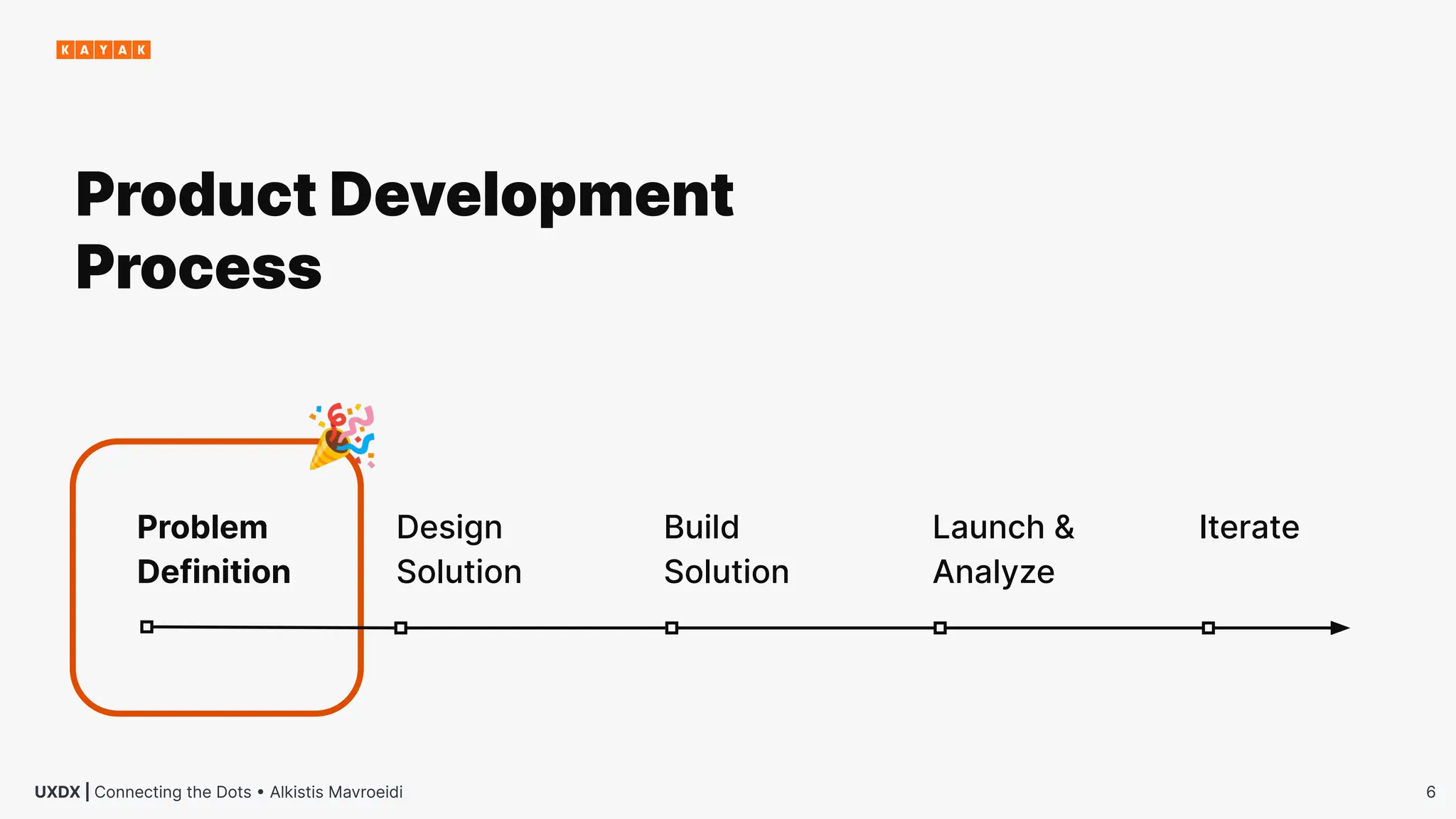 KAYAK

Product Development Process

Problem Definition

Design Solution

Build Solution

Launch & Analyze

Iterate

UXDX | Connecting the Dots • Alkistis Mavroeidi

6